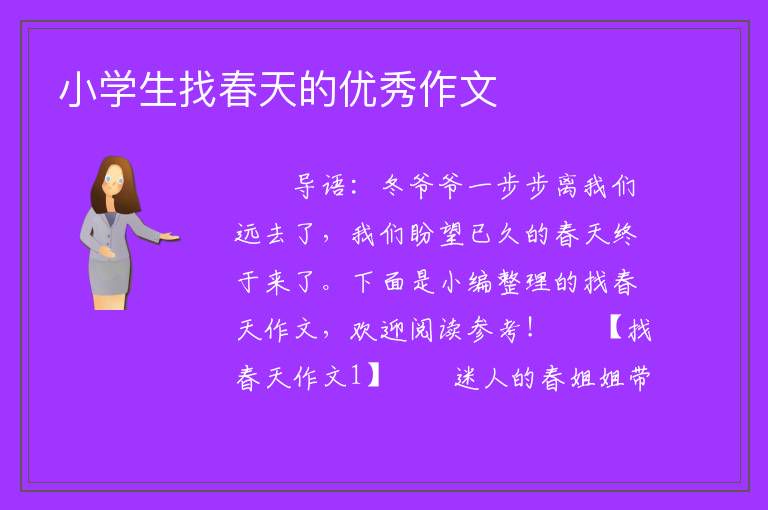 小学生找春天的优秀作文

导语：冬爷爷一步步离我们远去了，我们盼望已久的春天终于来了。下面是小编整理的找春天作文，欢迎阅读参考！ 【找春天作文1】 迷人的春姐姐带